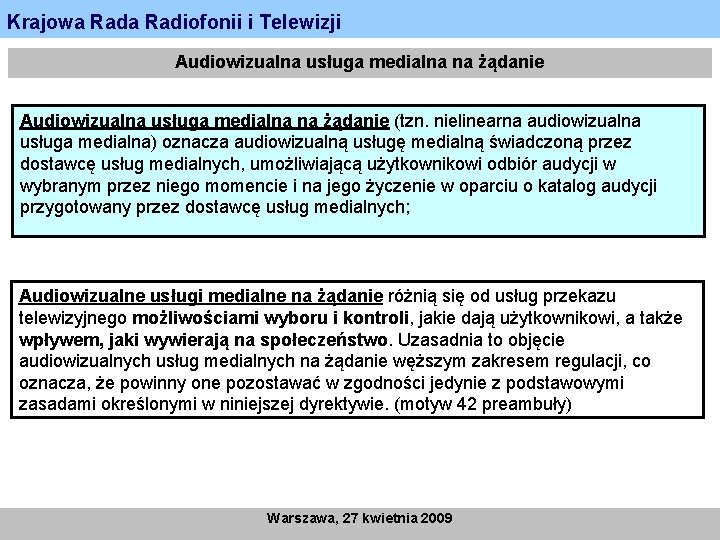 Krajowa Rada Radiofonii i Telewizji

Audiowizualna usługa medialna na żądanie

Audiowizualna usługa medialna na żądanie (tzn. nielinearna audiowizualna usługa medialna) oznacza audiowizualną usługę medialną świadczoną przez dostawcę usług medialnych, umożliwiającą użytkownikowi odbiór audycji w wybranym przez niego momencie i na jego życzenie w oparciu o katalog audycji przygotowany przez dostawcę usług medialnych;

Audiowizualne usługi medialne na żądanie różnią się od usług przekazu telewizyjnego możliwościami wyboru i kontroli, jakie dają użytkownikowi, a także wpływem, jaki wywierają na społeczeństwo. Uzasadnia to objęcie audiowizualnych usług medialnych na żądanie węższym zakresem regulacji, co oznacza, że powinny one pozostawać w zgodności jedynie z podstawowymi zasadami określonymi w niniejszej dyrektywie. (motyw 42 preambuły)

Warszawa, 27 kwietnia 2009